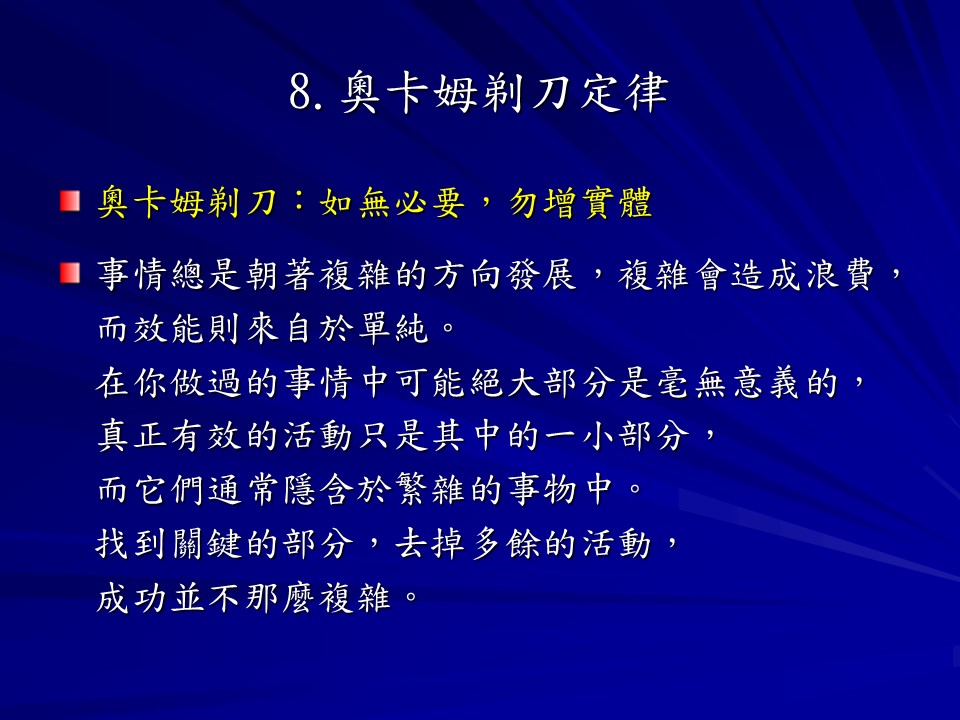 8. 奧卡姆剃刀定律

奧卡姆剃刀：如無必要，勿增實體

事情總是朝著複雜的方向發展，複雜會造成浪費，而效能則來自於單純。
在你做過的事情中可能絕大部分是毫無意義的，
真正有效的活動只是其中的一小部分，
而它們通常隱含於繁雜的事物中。
找到關鍵的部分，去掉多餘的活動，
成功並不那麼複雜。